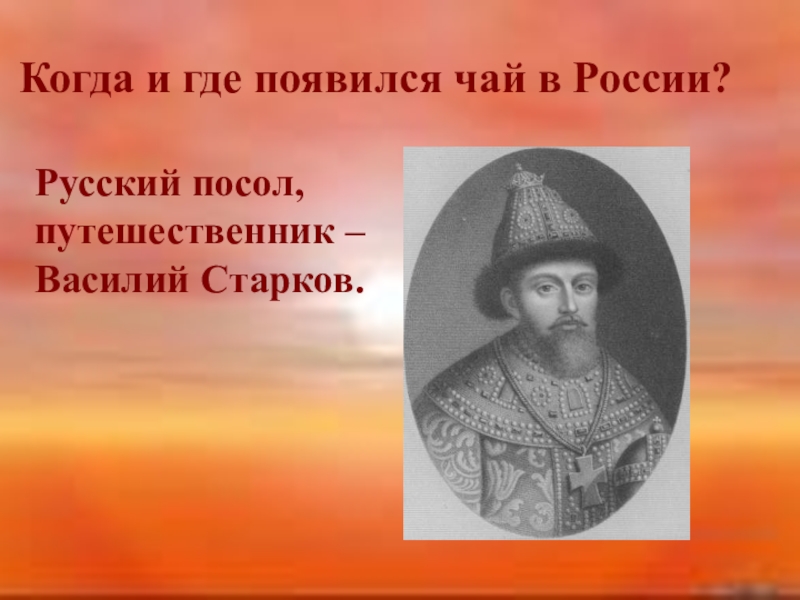 Когда и где появился чай в России?

Русский посол, путешественник – Василий Старков.